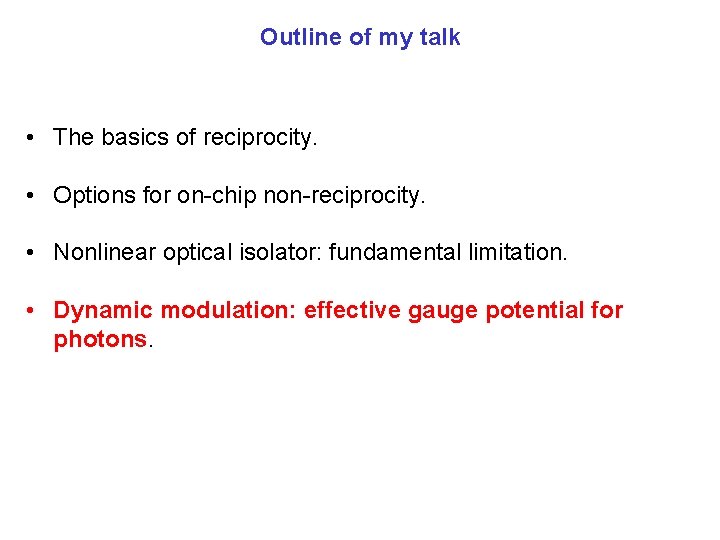 Outline of my talk

• The basics of reciprocity.

• Options for on-chip non-reciprocity.

• Nonlinear optical isolator: fundamental limitation.

• Dynamic modulation: effective gauge potential for photons.